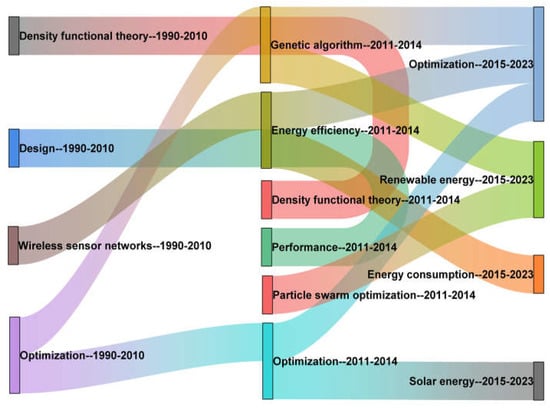 Density functional theory--1990-2010

Design--1990-2010

Wireless sensor networks--1990-2010

Optimization--1990-2010

Genetic algorithm--2011-2014

Energy efficiency--2011-2014

Density functional theory--2011-2014

Performance--2011-2014

Particle swarm optimization--2011-2014

Optimization--2011-2014

Optimization--2015-2023

Renewable energy--2015-2023

Energy consumption--2015-2023

Solar energy--2015-2023